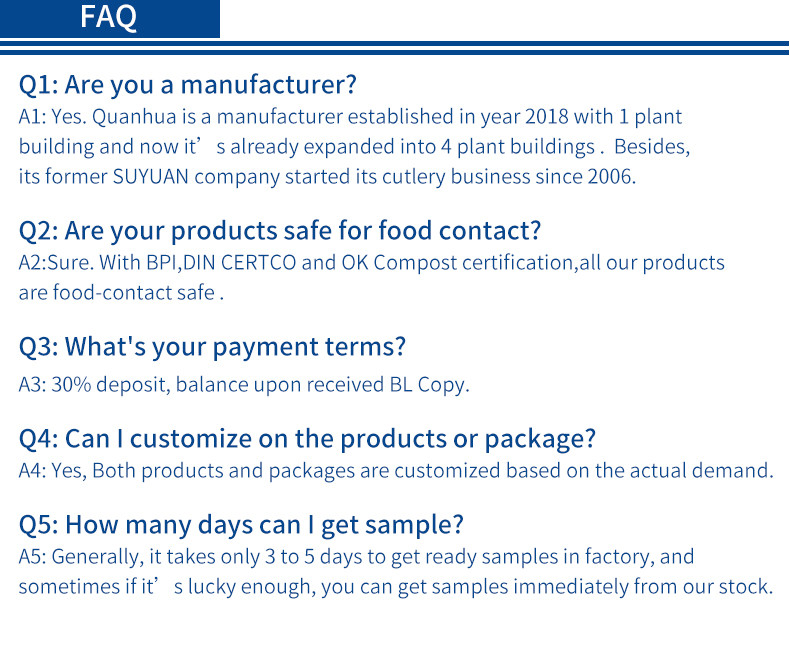 FAQ

Q1: Are you a manufacturer?
A1: Yes. Quanhua is a manufacturer established in year 2018 with 1 plant building and now it’s already expanded into 4 plant buildings . Besides, its former SUYUAN company started its cutlery business since 2006.

Q2: Are your products safe for food contact?
A2:Sure. With BPI,DIN CERTCO and OK Compost certification,all our products are food-contact safe .

Q3: What's your payment terms?
A3: 30% deposit, balance upon received BL Copy.

Q4: Can I customize on the products or package?
A4: Yes, Both products and packages are customized based on the actual demand.

Q5: How many days can I get sample?
A5: Generally, it takes only 3 to 5 days to get ready samples in factory, and sometimes if it’s lucky enough, you can get samples immediately from our stock.